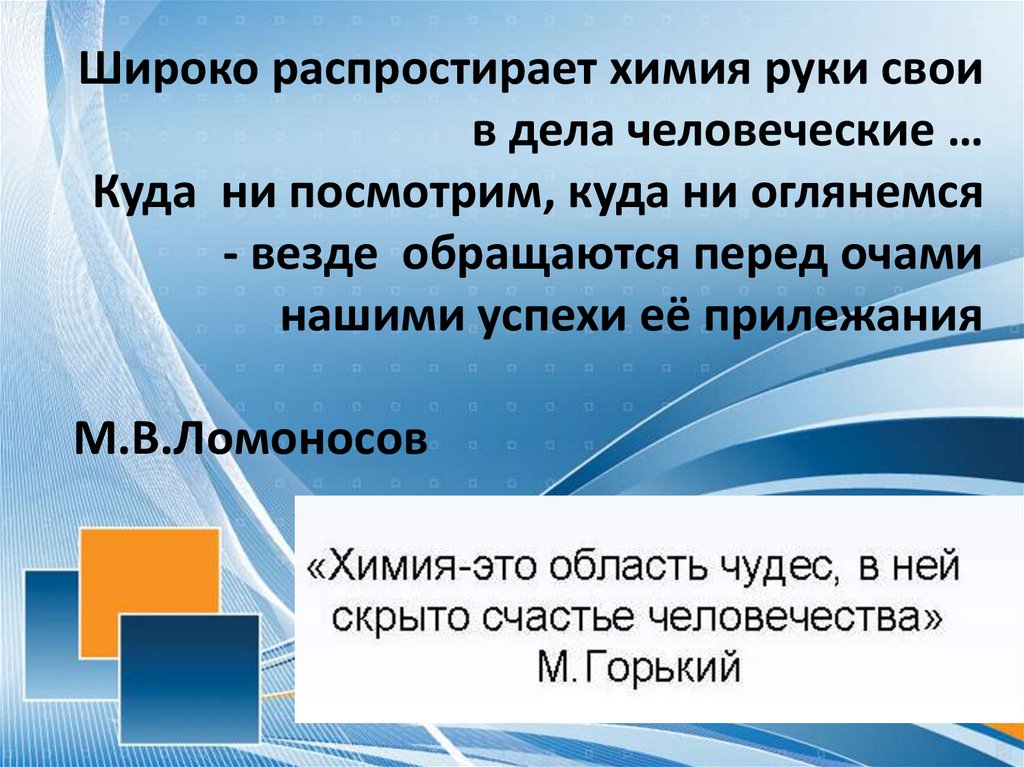 Широко распростирает химия руки свои в дела человеческие … Куда ни посмотрим, куда ни оглянемся - везде обращаются перед очами нашими успехи её прилежания

М.В.Ломоносов

«Химия-это область чудес, в ней скрыто счастье человечества»
М.Горький